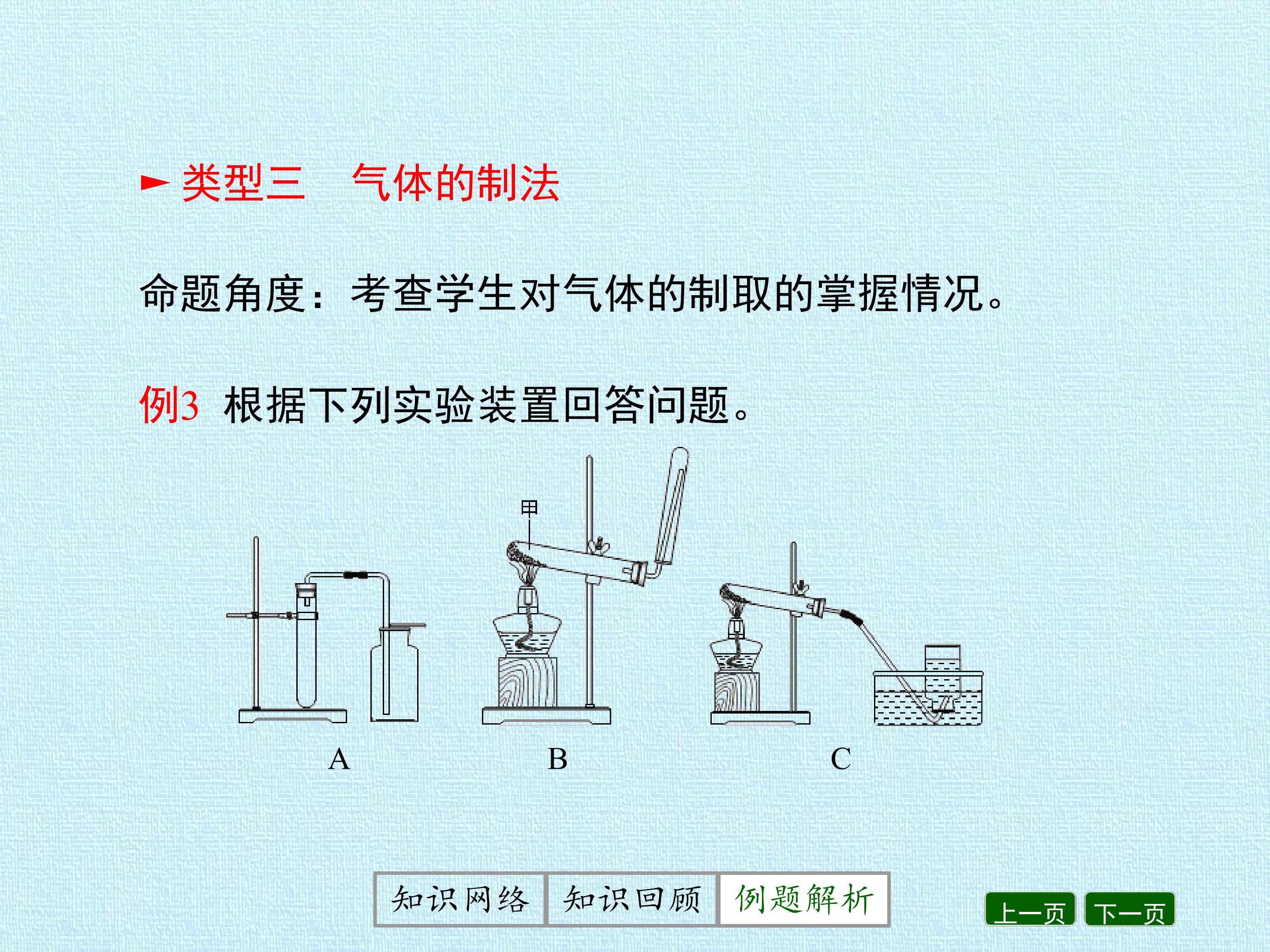 ► 类型三　气体的制法

命题角度：考查学生对气体的制取的掌握情况。

例3 根据下列实验装置回答问题。

甲

A

B

C

知识网络 知识回顾 例题解析

上一页 下一页